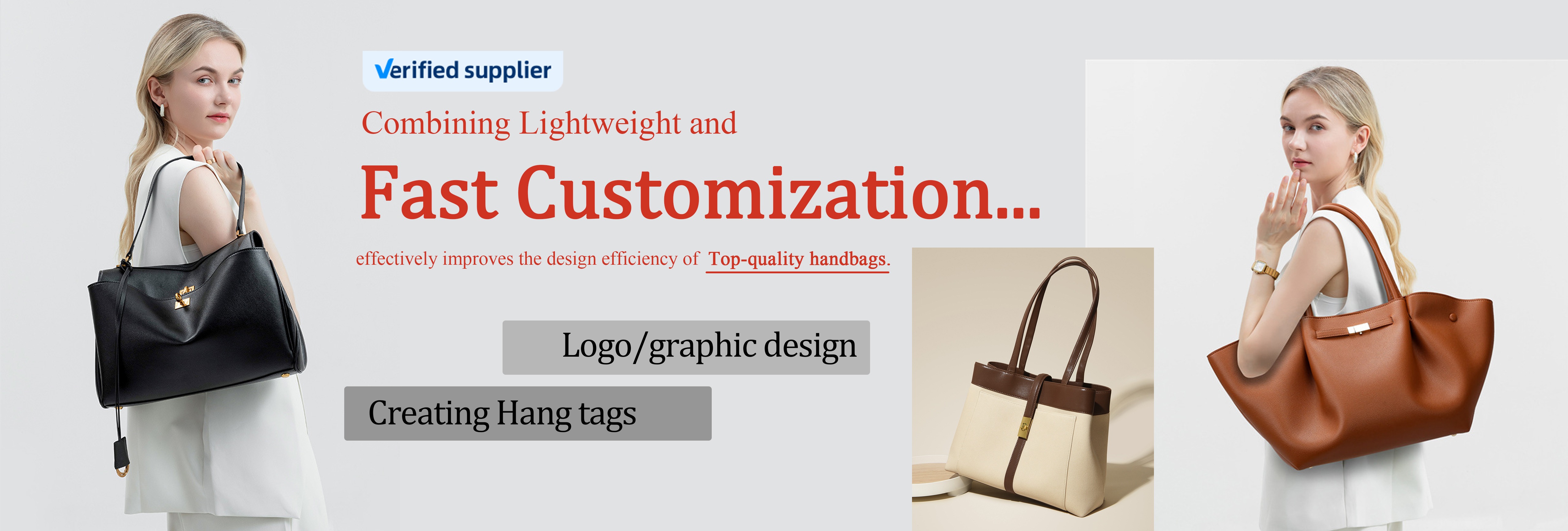 Verified supplier

Combining Lightweight and

Fast Customization...

effectively improves the design efficiency of Top-quality handbags.

Logo/graphic design

Creating Hang tags